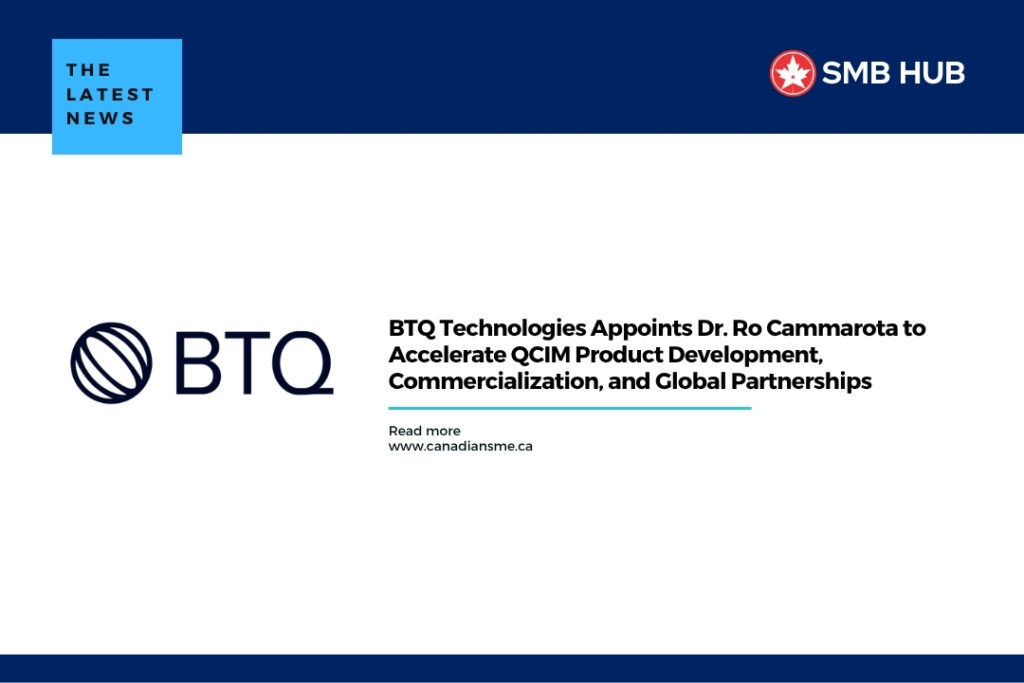 THE LATEST NEWS

SMB HUB

BTQ

BTQ Technologies Appoints Dr. Ro Cammarota to Accelerate QCIM Product Development, Commercialization, and Global Partnerships

Read more
www.canadiansme.ca